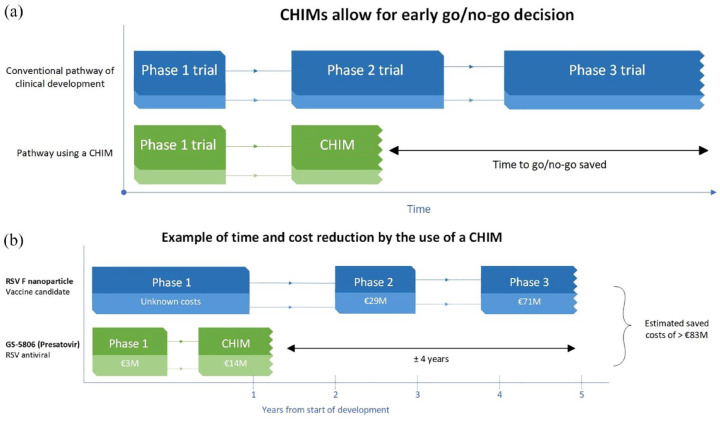 (a)

CHIMs allow for early go/no-go decision

Conventional pathway of clinical development

Phase 1 trial

Phase 2 trial

Phase 3 trial

Pathway using a CHIM

Phase 1 trial

CHIM

Time to go/no-go saved

Time

(b)

Example of time and cost reduction by the use of a CHIM

RSV F nanoparticle
Vaccine candidate

Phase 1
Unknown costs

Phase 2
€29M

Phase 3
€71M

GS-5806 (Presatovir)
RSV antiviral

Phase 1
€3M

CHIM
€14M

± 4 years

Estimated saved costs of > €83M

1 2 3 4 5

Years from start of development